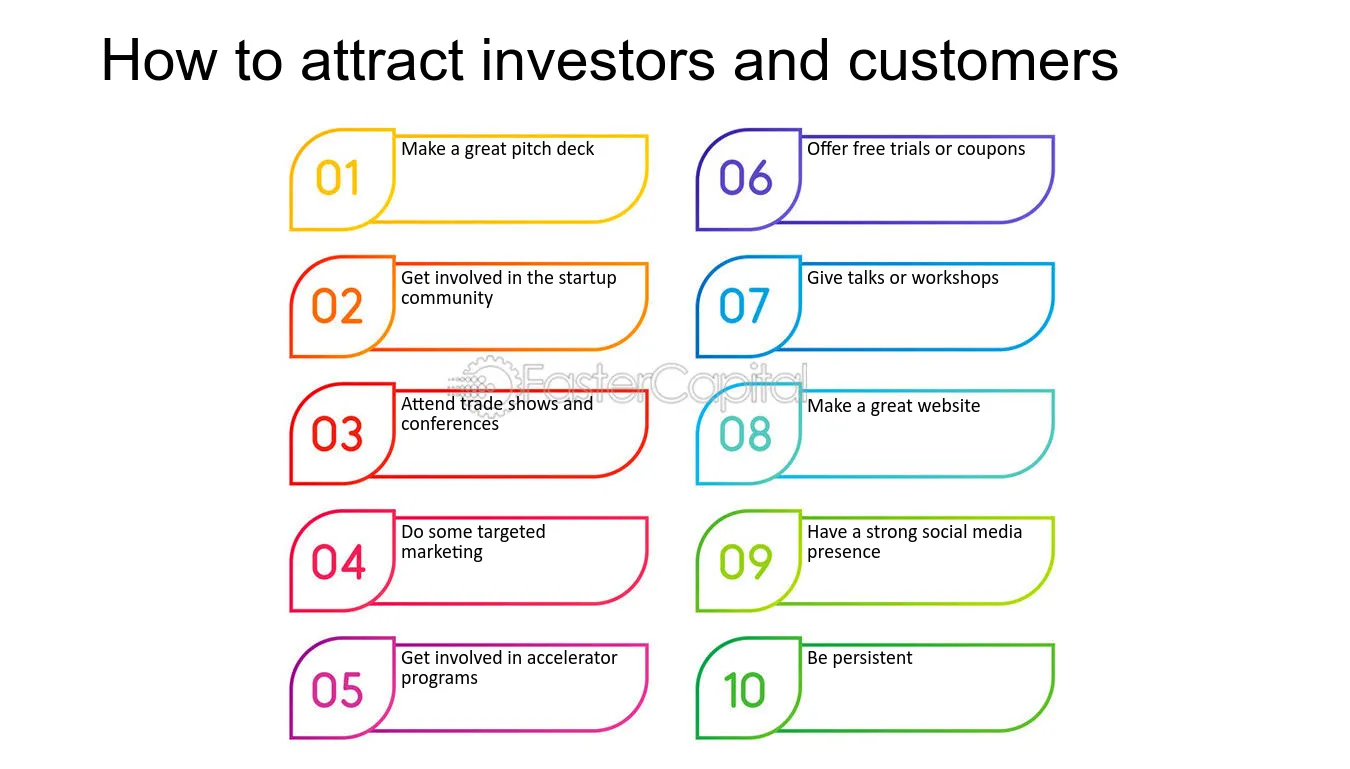 How to attract investors and customers

01
Make a great pitch deck

02
Get involved in the startup community

03
Attend trade shows and conferences

04
Do some targeted marketing

05
Get involved in accelerator programs

06
Offer free trials or coupons

07
Give talks or workshops

08
Make a great website

09
Have a strong social media presence

10
Be persistent

FasterCapital